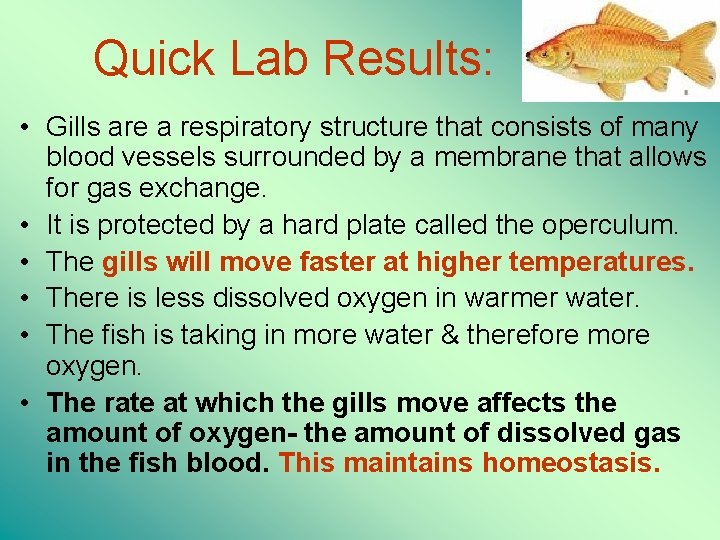 Quick Lab Results:

• Gills are a respiratory structure that consists of many blood vessels surrounded by a membrane that allows for gas exchange.
• It is protected by a hard plate called the operculum.
• The gills will move faster at higher temperatures.
• There is less dissolved oxygen in warmer water.
• The fish is taking in more water & therefore more oxygen.
• The rate at which the gills move affects the amount of oxygen- the amount of dissolved gas in the fish blood. This maintains homeostasis.